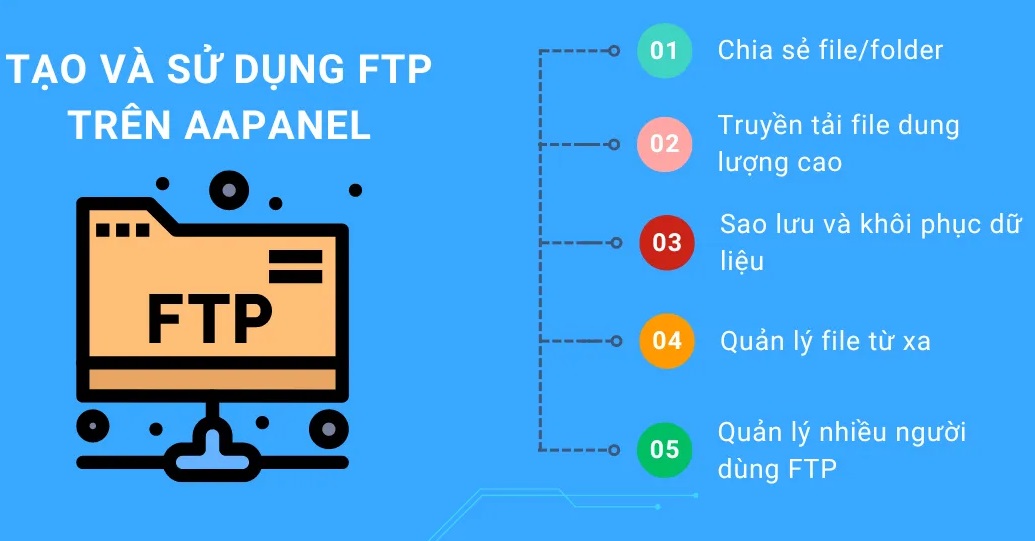 TẠO VÀ SỬ DỤNG FTP TRÊN AAPANEL

FTP

01 Chia sẻ file/folder

02 Truyền tải file dung lượng cao

03 Sao lưu và khôi phục dữ liệu

04 Quản lý file từ xa

05 Quản lý nhiều người dùng FTP